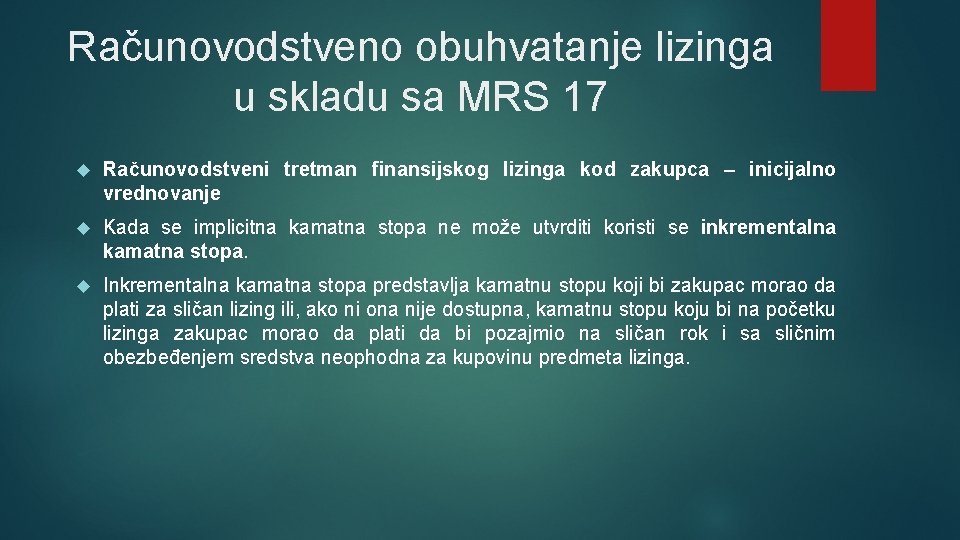 Računovodstveno obuhvatanje lizinga u skladu sa MRS 17

Računovodstveni tretman finansijskog lizinga kod zakupca – inicijalno vrednovanje

Kada se implicitna kamatna stopa ne može utvrditi koristi se inkrementalna kamatna stopa.

Inkrementalna kamatna stopa predstavlja kamatnu stopu koji bi zakupac morao da plati za sličan lizing ili, ako ni ona nije dostupna, kamatnu stopu koju bi na početku lizinga zakupac morao da plati da bi pozajmio na sličan rok i sa sličnim obezbeđenjem sredstva neophodna za kupovinu predmeta lizinga.